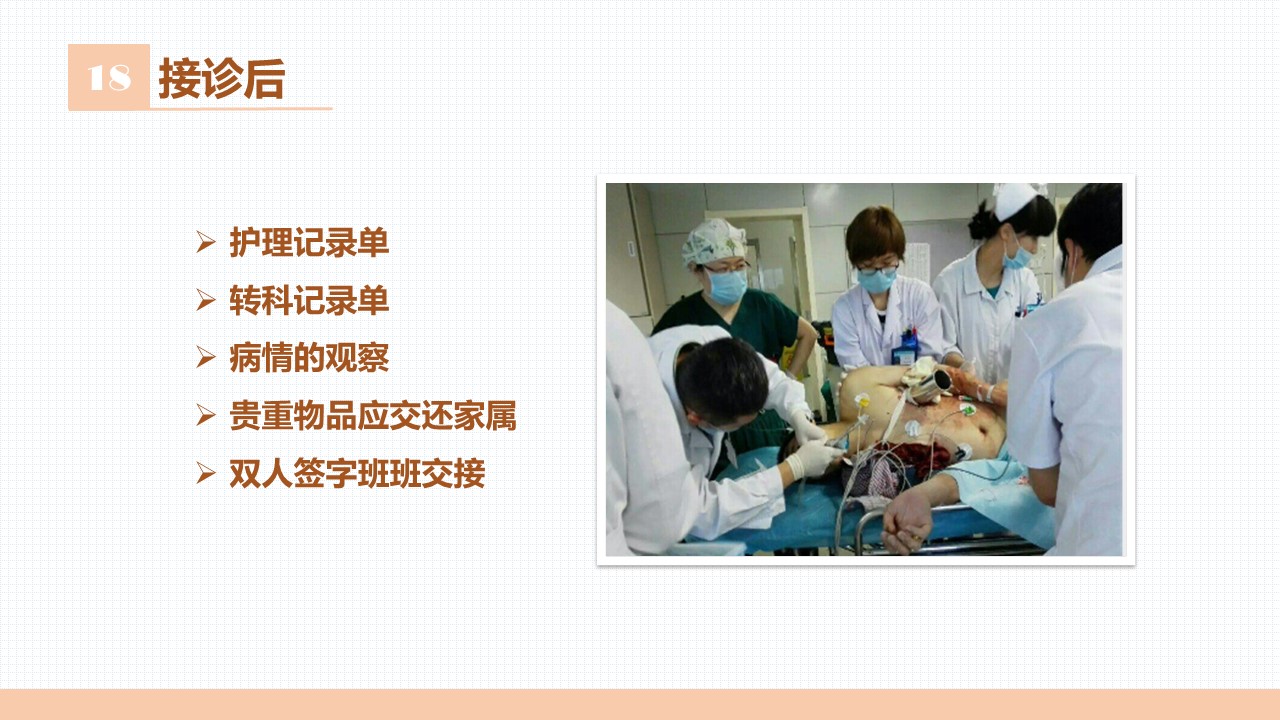 18 接诊后

➢ 护理记录单
➢ 转科记录单
➢ 病情的观察
➢ 贵重物品应交还家属
➢ 双人签字班班交接